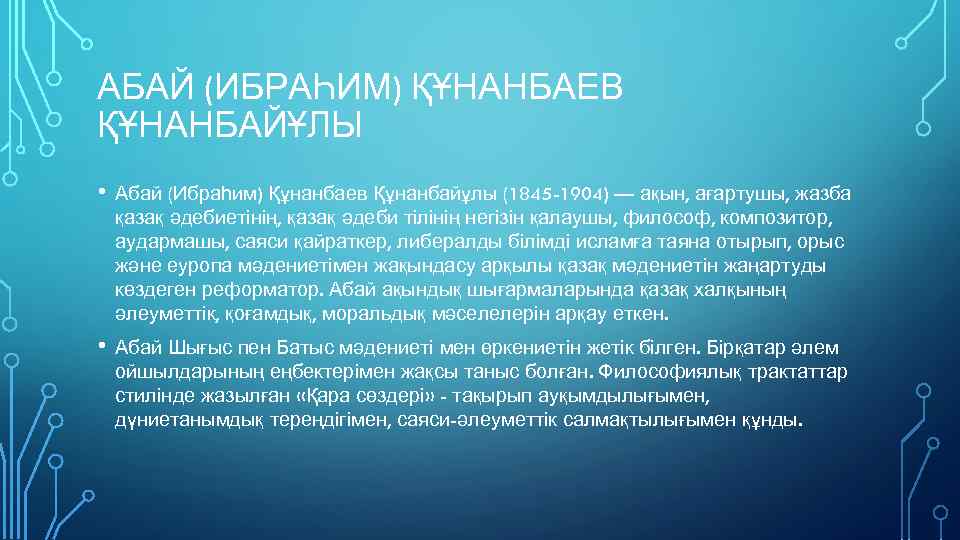 АБАЙ (ИБРАҺИМ) ҚҰНАНБАЕВ ҚҰНАНБАЙҰЛЫ

• Абай (Ибраһим) Құнанбаев Құнанбайұлы (1845-1904) — ақын, ағартушы, жазба қазақ әдебиетінің, қазақ әдеби тілінің негізін қалаушы, философ, композитор, аудармашы, саяси қайраткер, либералды білімді исламға таяна отырып, орыс және еуропа мәдениетімен жақындасу арқылы қазақ мәдениетін жаңартуды көздеген реформатор. Абай ақындық шығармаларында қазақ халқының әлеуметтік, қоғамдық, моральдық мәселелерін арқау еткен.

• Абай Шығыс пен Батыс мәдениеті мен өркениетін жетік білген. Бірқатар әлем ойшылдарының еңбектерімен жақсы таныс болған. Философиялық трактаттар стилінде жазылған «Қара сөздері» - тақырып ауқымдылығымен, дүниетанымдық тереңдігімен, саяси-әлеуметтік салмақтылығымен құнды.